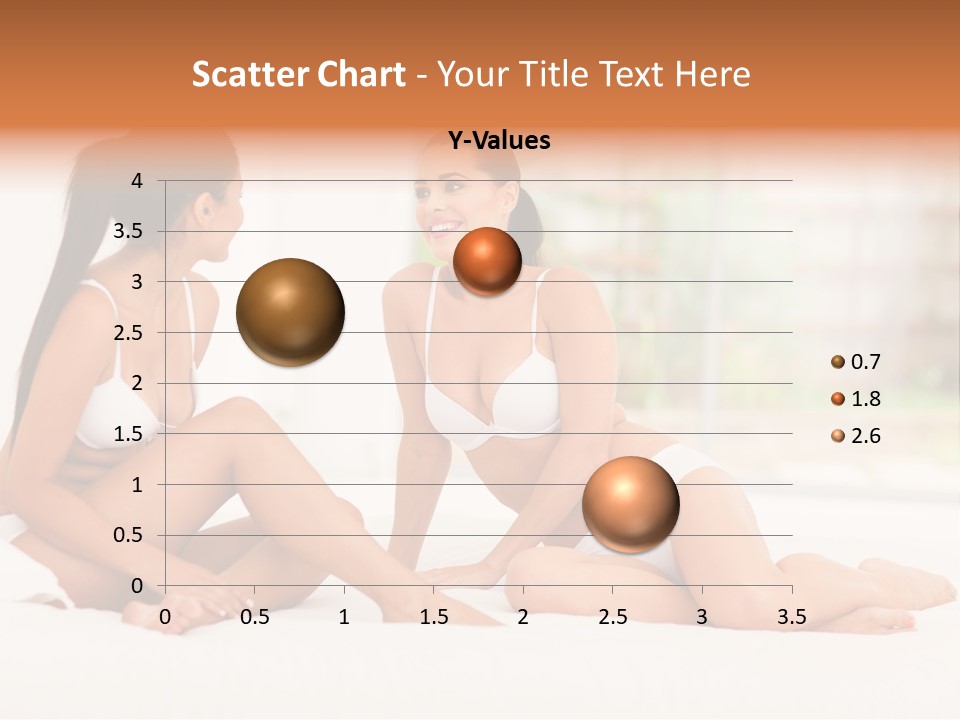 Scatter Chart - Your Title Text Here

Y-Values

4
3.5
3
2.5
2
1.5
1
0.5
0

0 0.5 1 1.5 2 2.5 3 3.5

0.7
1.8
2.6